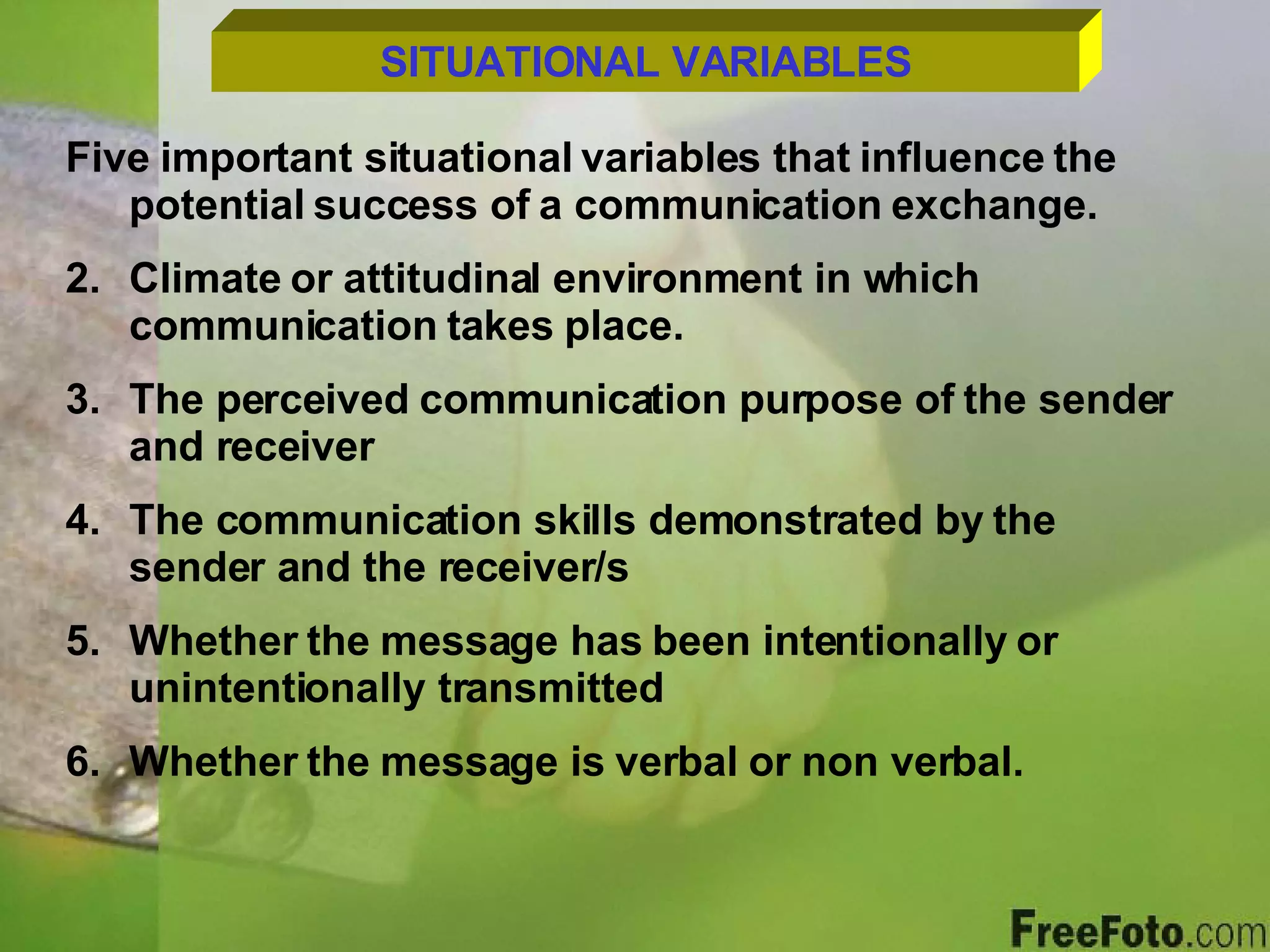 SITUATIONAL VARIABLES

Five important situational variables that influence the potential success of a communication exchange.

2. Climate or attitudinal environment in which communication takes place.

3. The perceived communication purpose of the sender and receiver

4. The communication skills demonstrated by the sender and the receiver/s

5. Whether the message has been intentionally or unintentionally transmitted

6. Whether the message is verbal or non verbal.

FreeFoto.com